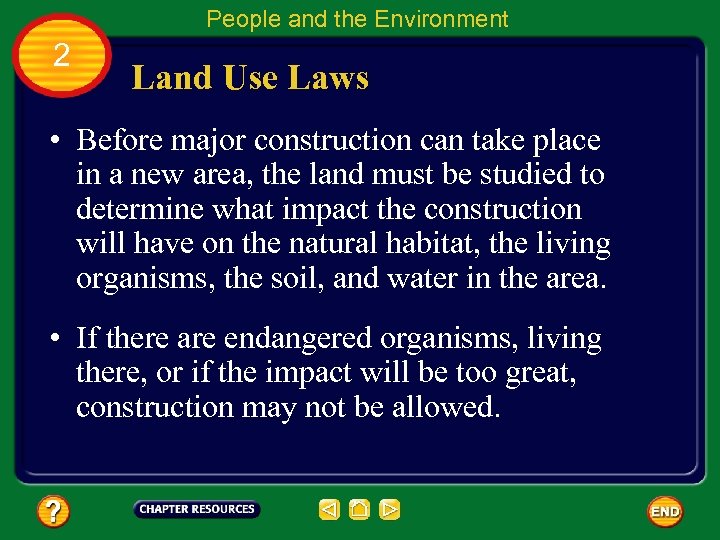 People and the Environment

2

Land Use Laws

• Before major construction can take place in a new area, the land must be studied to determine what impact the construction will have on the natural habitat, the living organisms, the soil, and water in the area.

• If there are endangered organisms, living there, or if the impact will be too great, construction may not be allowed.

?

CHAPTER RESOURCES

END